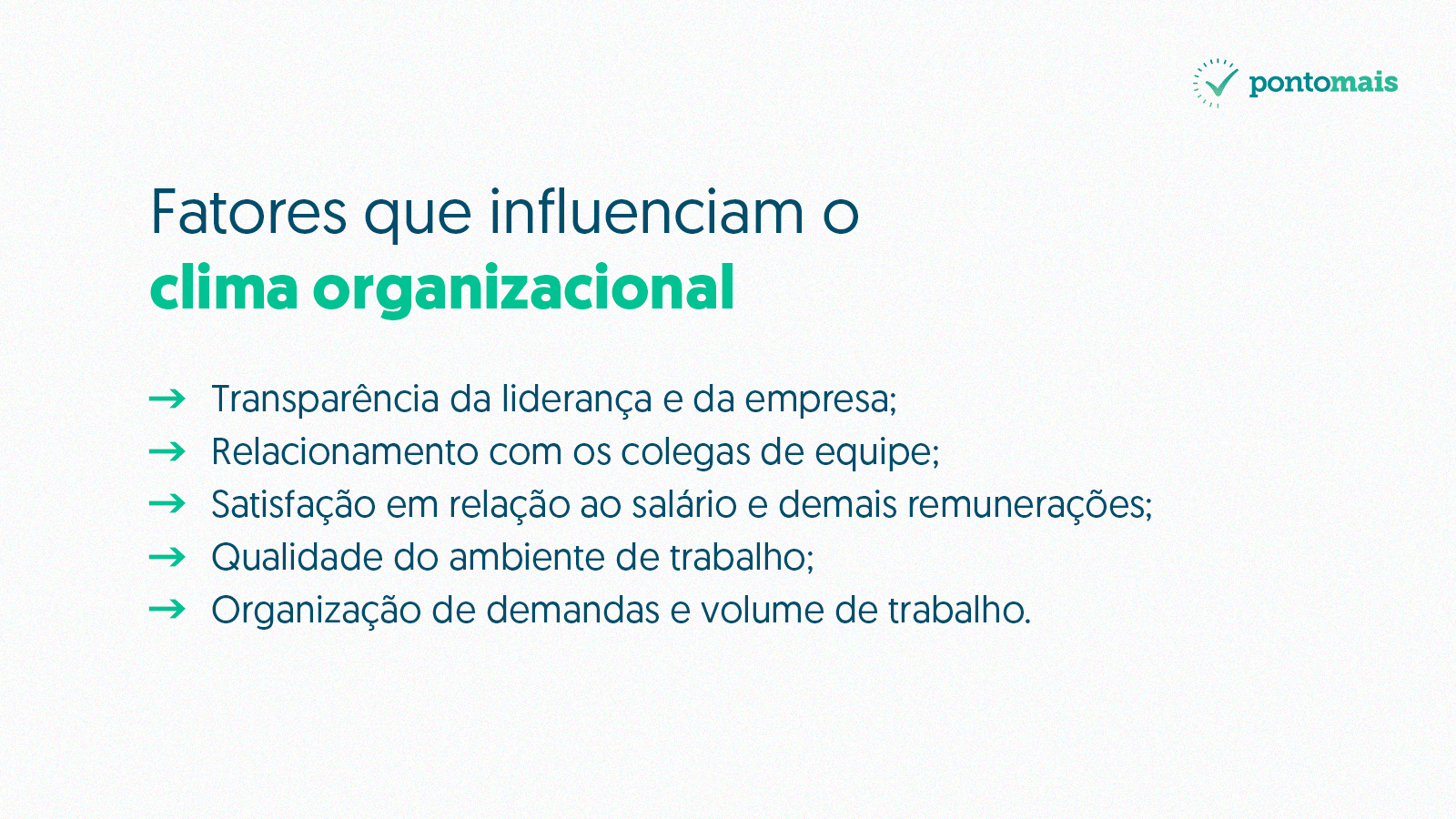 pontomais

Fatores que influenciam o
clima organizacional

→ Transparência da liderança e da empresa;
→ Relacionamento com os colegas de equipe;
→ Satisfação em relação ao salário e demais remunerações;
→ Qualidade do ambiente de trabalho;
→ Organização de demandas e volume de trabalho.